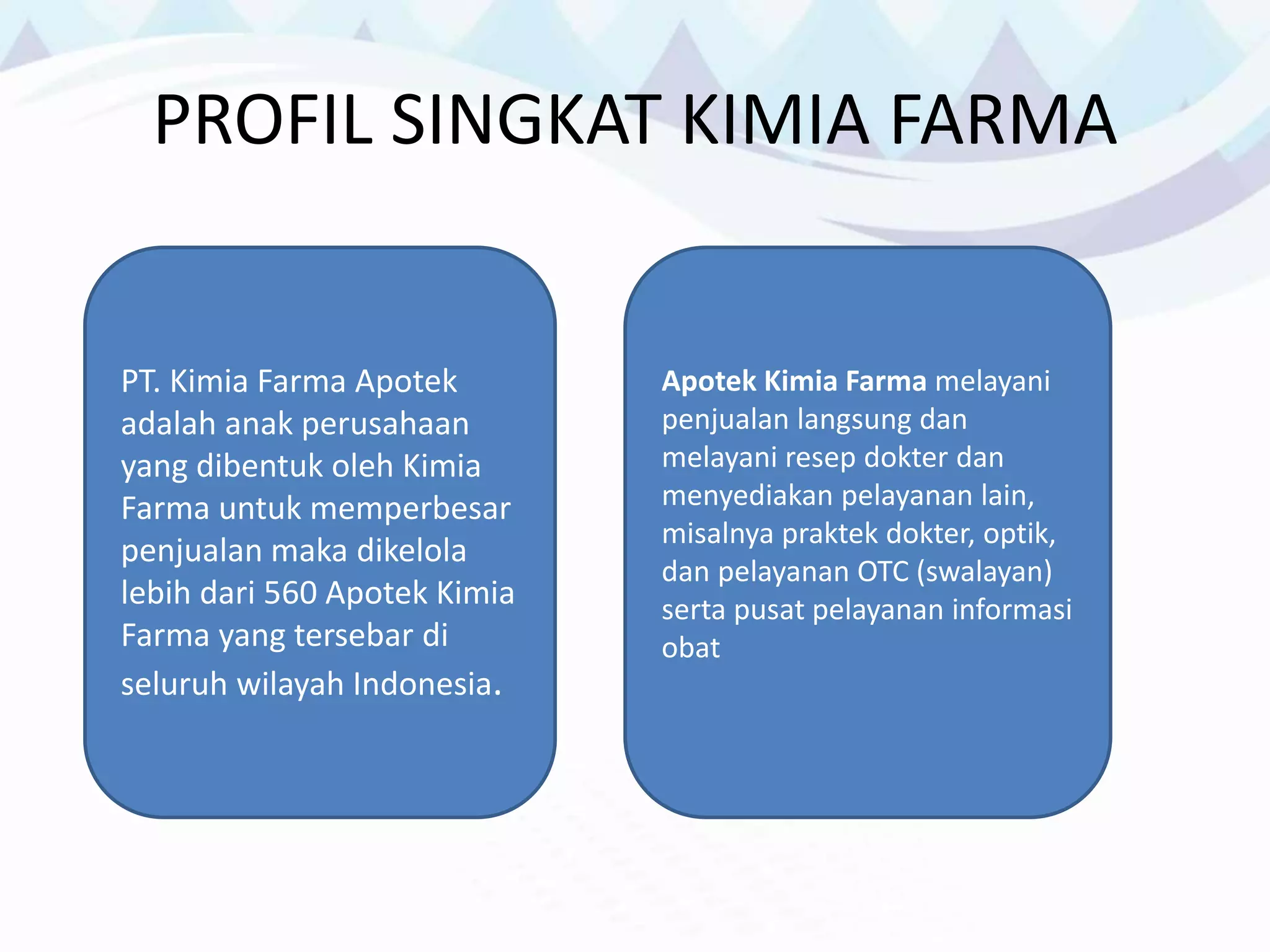 PROFIL SINGKAT KIMIA FARMA

PT. Kimia Farma Apotek adalah anak perusahaan yang dibentuk oleh Kimia Farma untuk memperbesar penjualan maka dikelola lebih dari 560 Apotek Kimia Farma yang tersebar di seluruh wilayah Indonesia.

Apotek Kimia Farma melayani penjualan langsung dan melayani resep dokter dan menyediakan pelayanan lain, misalnya praktek dokter, optik, dan pelayanan OTC (swalayan) serta pusat pelayanan informasi obat